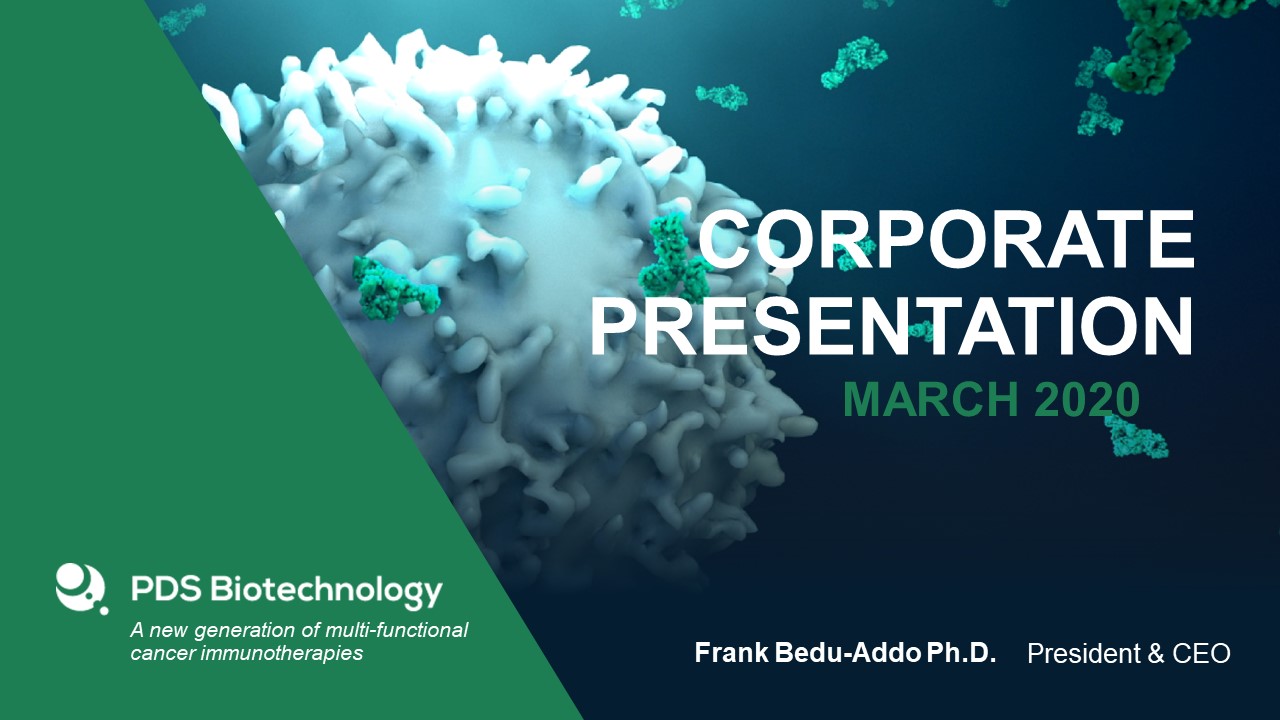 CORPORATE PRESENTATION

MARCH 2020

PDS Biotechnology

A new generation of multi-functional cancer immunotherapies

Frank Bedu-Addo Ph.D. President & CEO